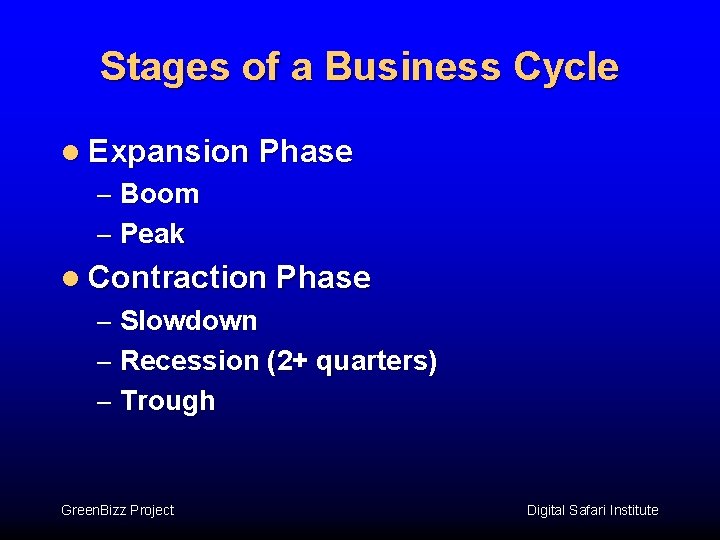 Stages of a Business Cycle

● Expansion Phase
– Boom
– Peak
● Contraction Phase
– Slowdown
– Recession (2+ quarters)
– Trough

GreenBizz Project

Digital Safari Institute